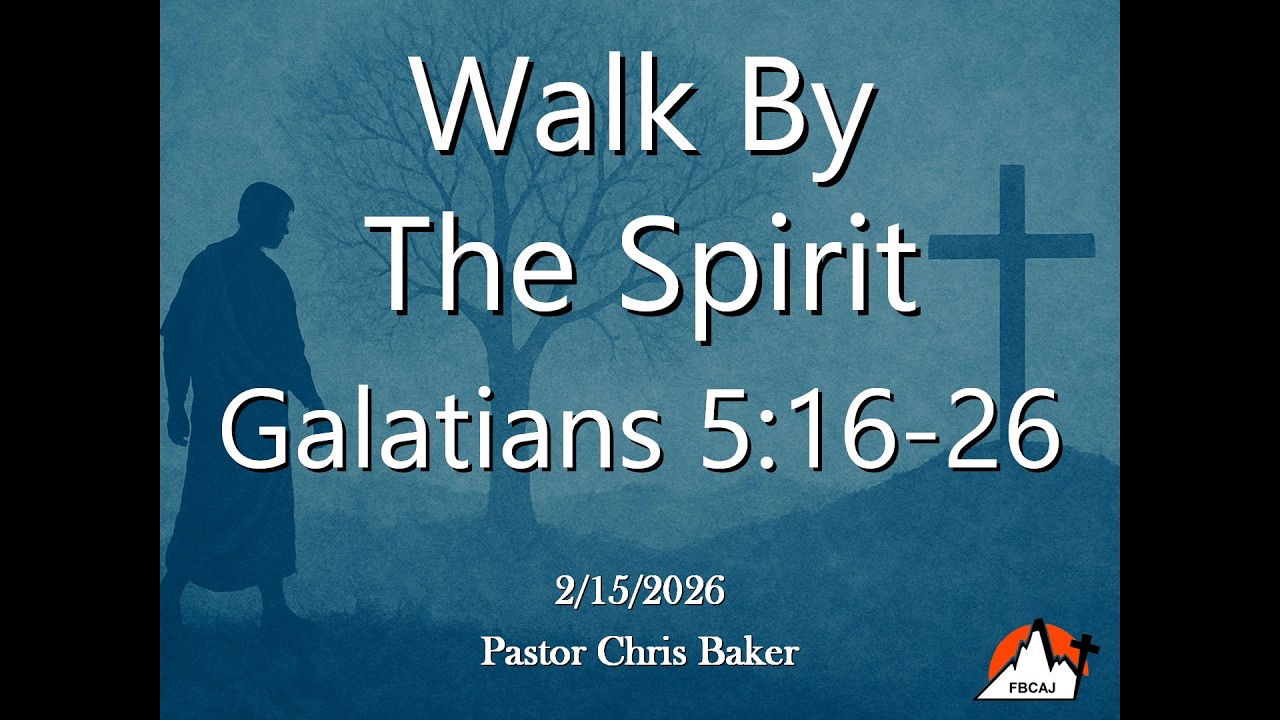 Walk By
The Spirit
Galatians 5:16-26

2/15/2026
Pastor Chris Baker

FBCAJ